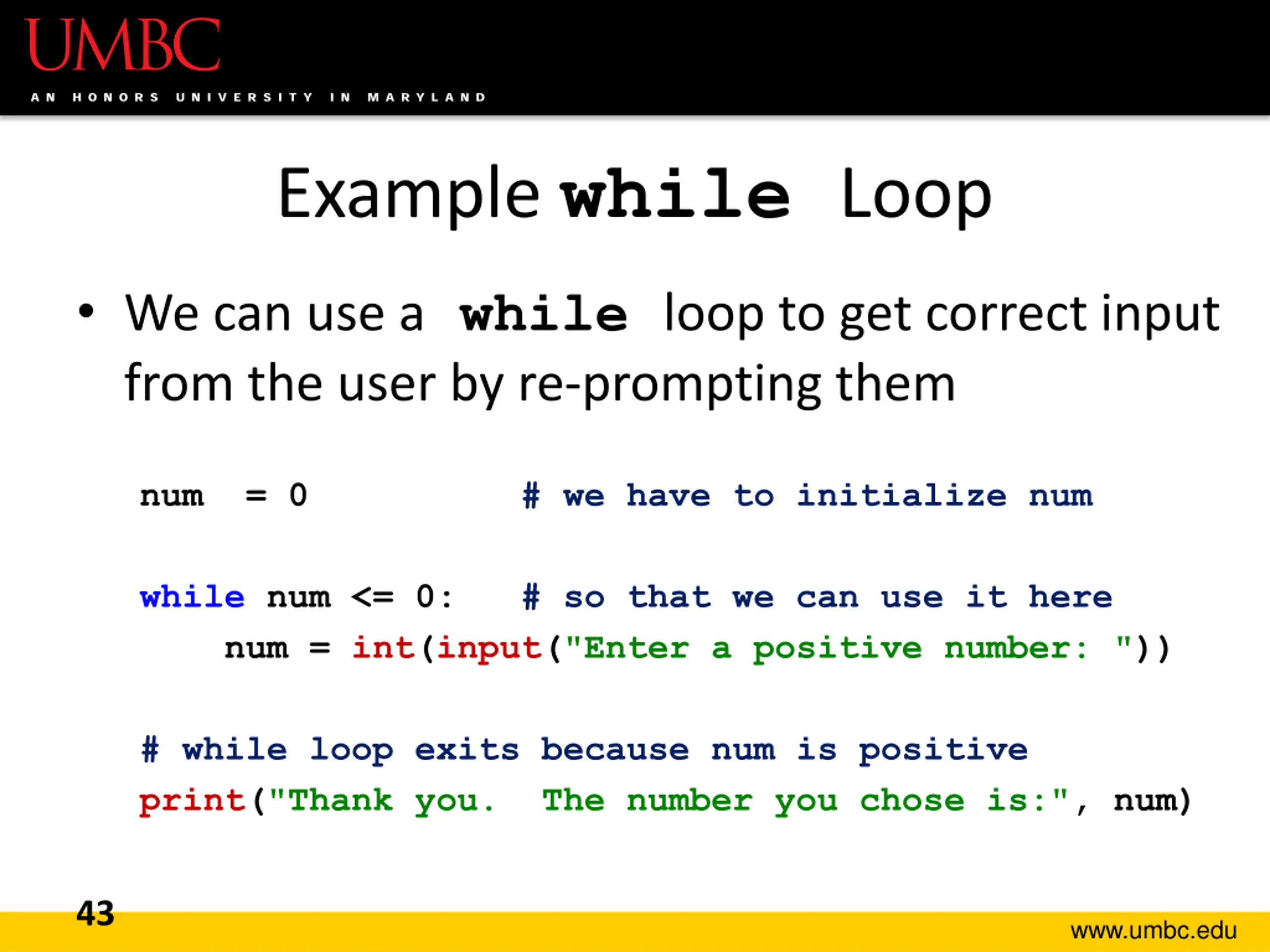 UMBC
AN HONORS UNIVERSITY IN MARYLAND

Example while Loop

• We can use a while loop to get correct input from the user by re-prompting them

num = 0 # we have to initialize num

while num <= 0: # so that we can use it here
num = int(input("Enter a positive number: "))

# while loop exits because num is positive
print("Thank you. The number you chose is:", num)

43

www.umbc.edu